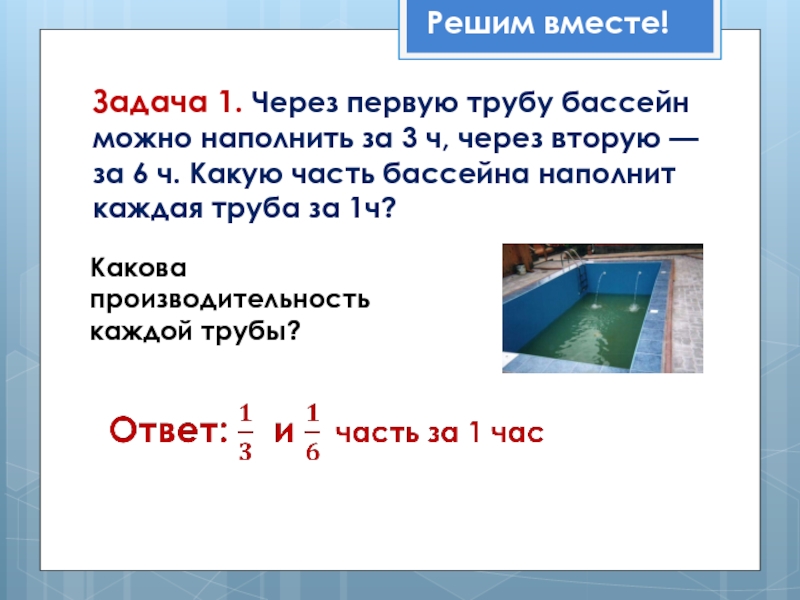 Решим вместе!

Задача 1. Через первую трубу бассейн можно наполнить за 3 ч, через вторую — за 6 ч. Какую часть бассейна наполнит каждая труба за 1ч?

Какова производительность каждой трубы?

Ответ: $\frac{1}{3}$ и $\frac{1}{6}$ часть за 1 час